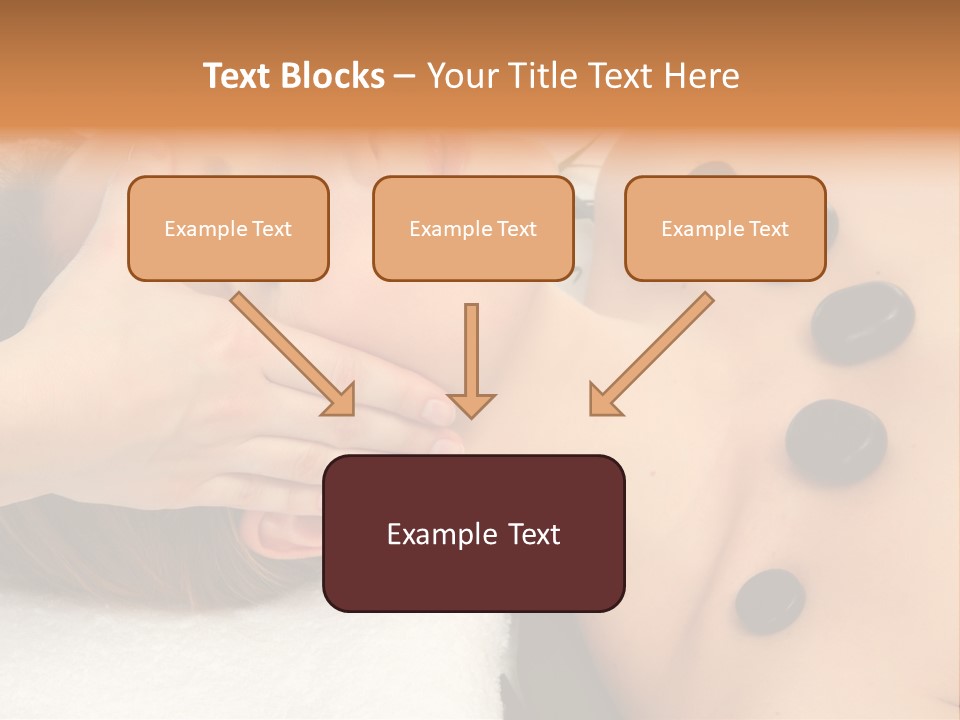 Text Blocks – Your Title Text Here

Example Text

Example Text

Example Text

Example Text